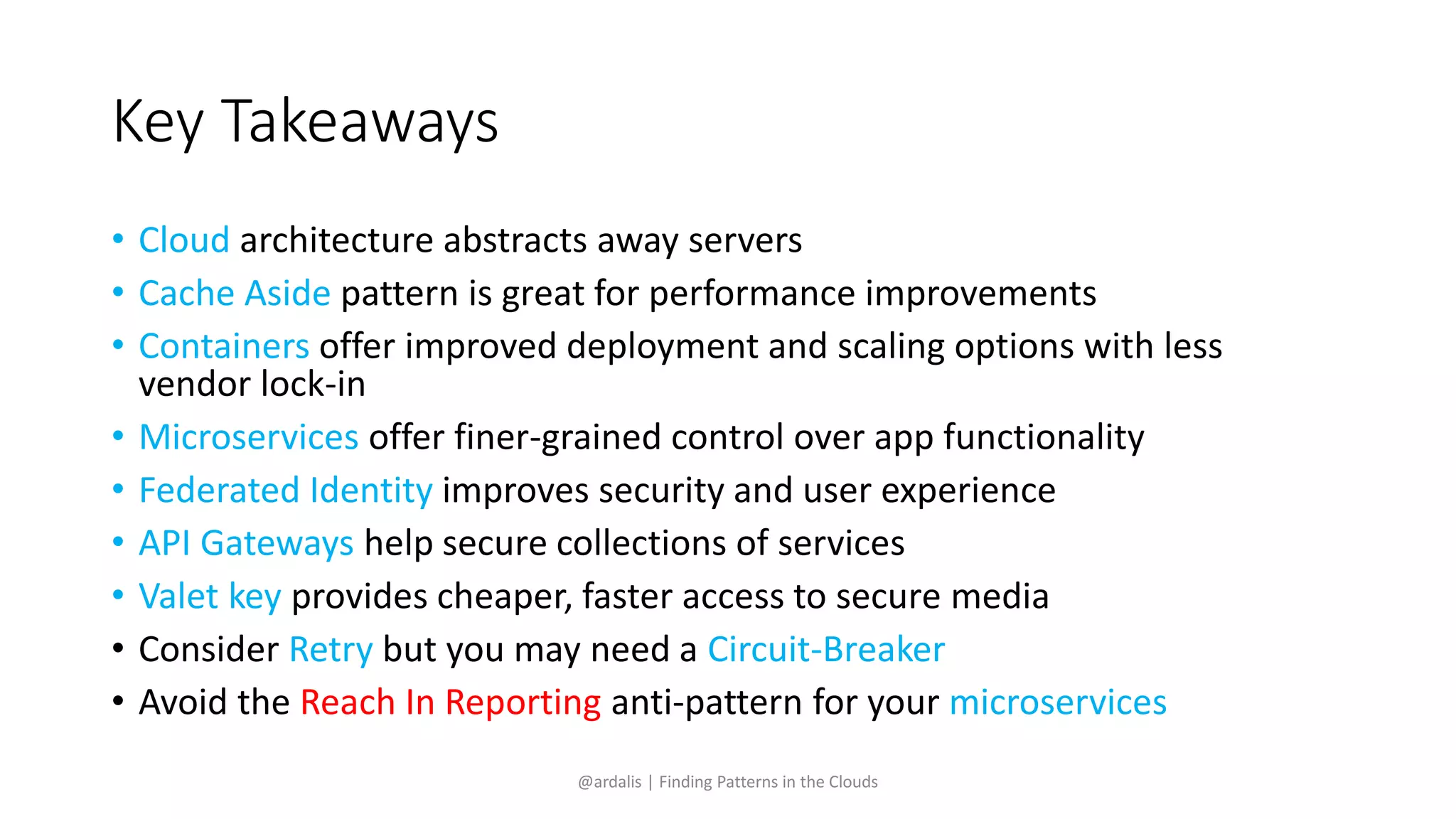 Key Takeaways

• Cloud architecture abstracts away servers
• Cache Aside pattern is great for performance improvements
• Containers offer improved deployment and scaling options with less vendor lock-in
• Microservices offer finer-grained control over app functionality
• Federated Identity improves security and user experience
• API Gateways help secure collections of services
• Valet key provides cheaper, faster access to secure media
• Consider Retry but you may need a Circuit-Breaker
• Avoid the Reach In Reporting anti-pattern for your microservices

@ardalis | Finding Patterns in the Clouds